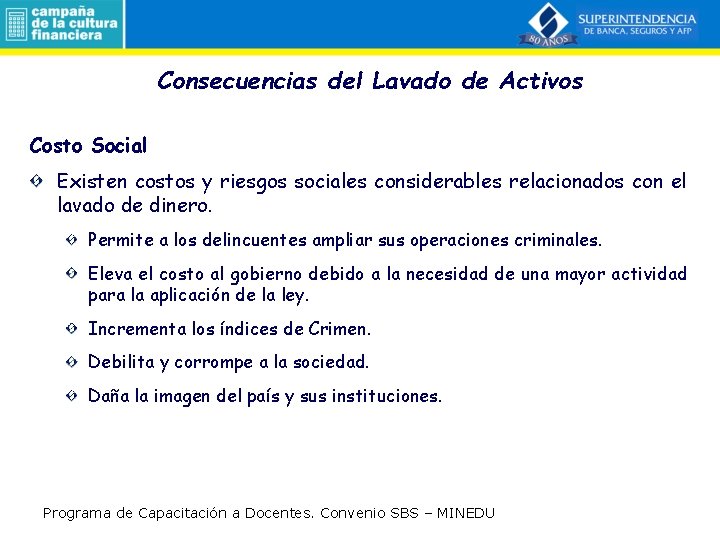 campaña de la cultura financiera

80 AÑOS

SUPERINTENDENCIA
DE BANCA, SEGUROS Y AFP

Consecuencias del Lavado de Activos

Costo Social

Existen costos y riesgos sociales considerables relacionados con el lavado de dinero.

Permite a los delincuentes ampliar sus operaciones criminales.

Eleva el costo al gobierno debido a la necesidad de una mayor actividad para la aplicación de la ley.

Incrementa los índices de Crimen.

Debilita y corrompe a la sociedad.

Daña la imagen del país y sus instituciones.

Programa de Capacitación a Docentes. Convenio SBS – MINEDU